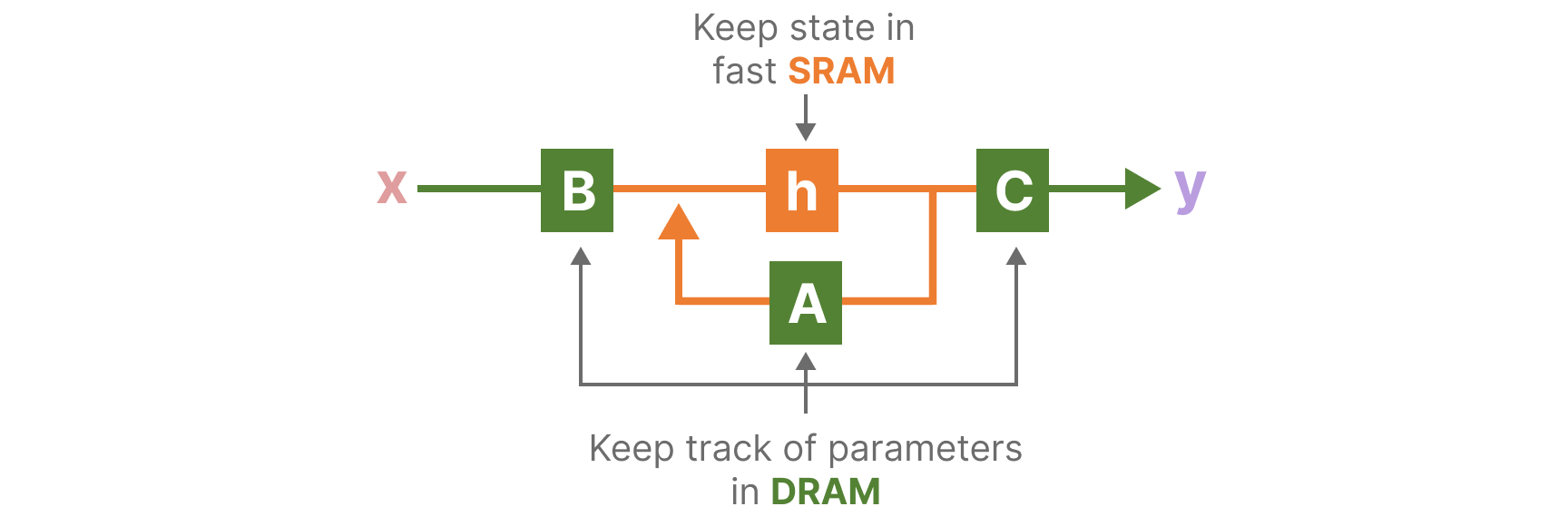 Keep state in fast SRAM

x B h C y

A

Keep track of parameters in DRAM